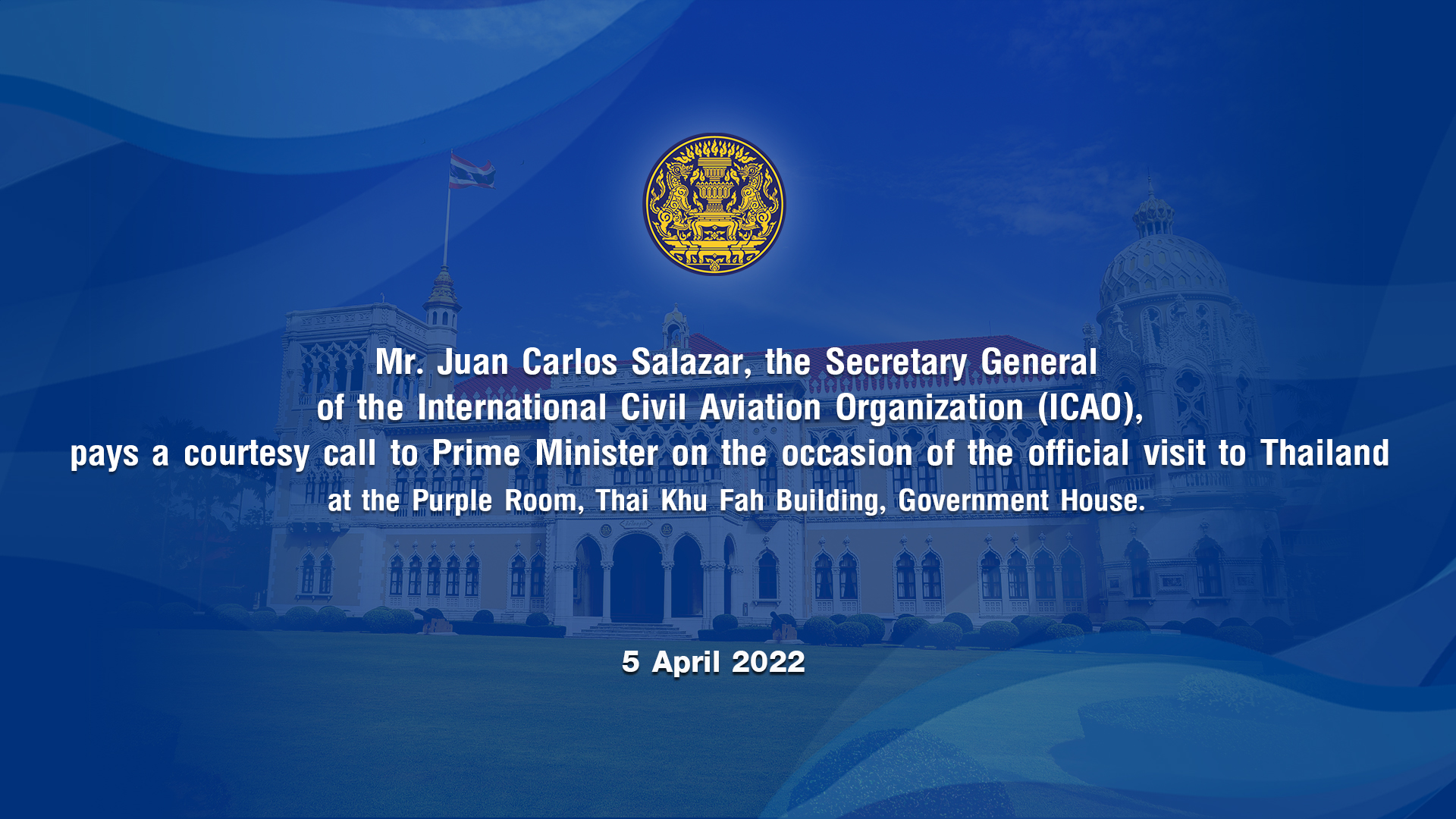 Mr. Juan Carlos Salazar, the Secretary General of the International Civil Aviation Organization (ICAO), pays a courtesy call to Prime Minister on the occasion of the official visit to Thailand at the Purple Room, Thai Khu Fah Building, Government House.

5 April 2022